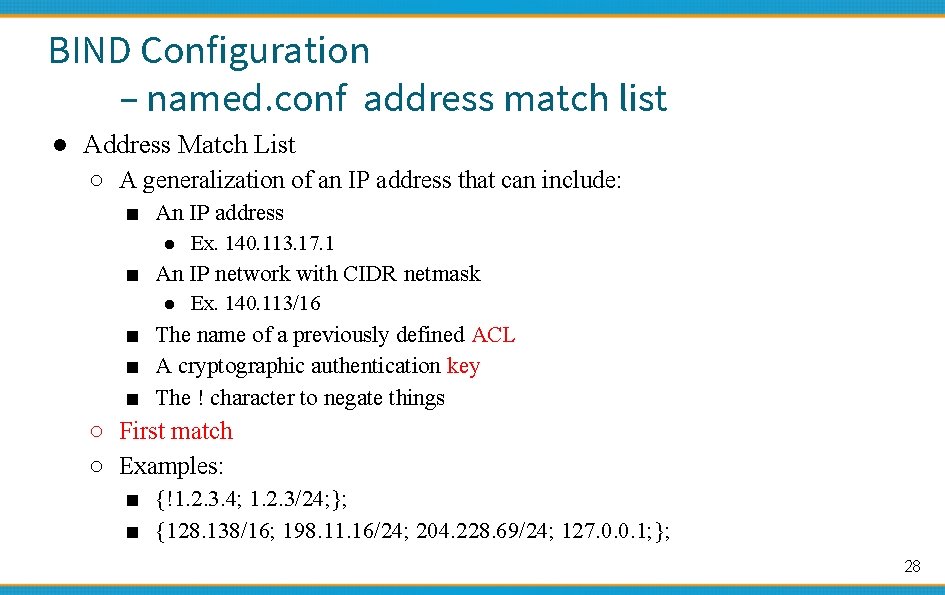 BIND Configuration
– named.conf address match list

● Address Match List
○ A generalization of an IP address that can include:
■ An IP address
● Ex. 140.113.17.1
■ An IP network with CIDR netmask
● Ex. 140.113/16
■ The name of a previously defined ACL
■ A cryptographic authentication key
■ The ! character to negate things
○ First match
○ Examples:
■ {!1.2.3.4; 1.2.3/24;};
■ {128.138/16; 198.11.16/24; 204.228.69/24; 127.0.0.1;};

28